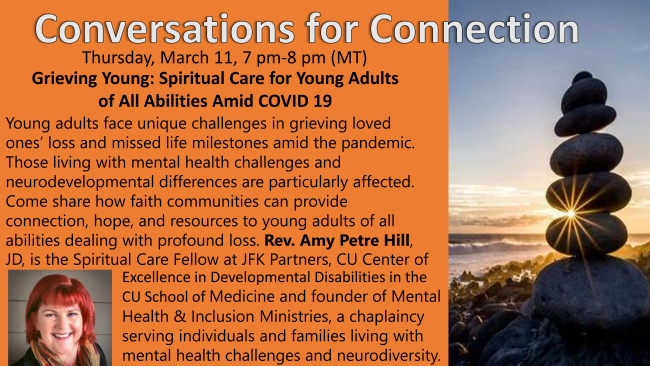 Conversations for Connection

Thursday, March 11, 7 pm-8 pm (MT)

Grieving Young: Spiritual Care for Young Adults of All Abilities Amid COVID 19

Young adults face unique challenges in grieving loved ones' loss and missed life milestones amid the pandemic. Those living with mental health challenges and neurodevelopmental differences are particularly affected. Come share how faith communities can provide connection, hope, and resources to young adults of all abilities dealing with profound loss. Rev. Amy Petre Hill, JD, is the Spiritual Care Fellow at JFK Partners, CU Center of Excellence in Developmental Disabilities in the CU School of Medicine and founder of Mental Health & Inclusion Ministries, a chaplaincy serving individuals and families living with mental health challenges and neurodiversity.